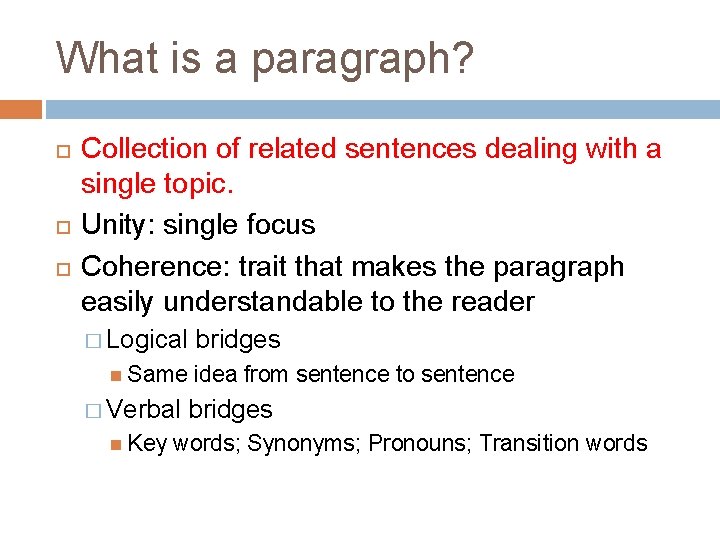 What is a paragraph?

Collection of related sentences dealing with a single topic.

Unity: single focus

Coherence: trait that makes the paragraph easily understandable to the reader

Logical bridges

Same idea from sentence to sentence

Verbal bridges

Key words; Synonyms; Pronouns; Transition words